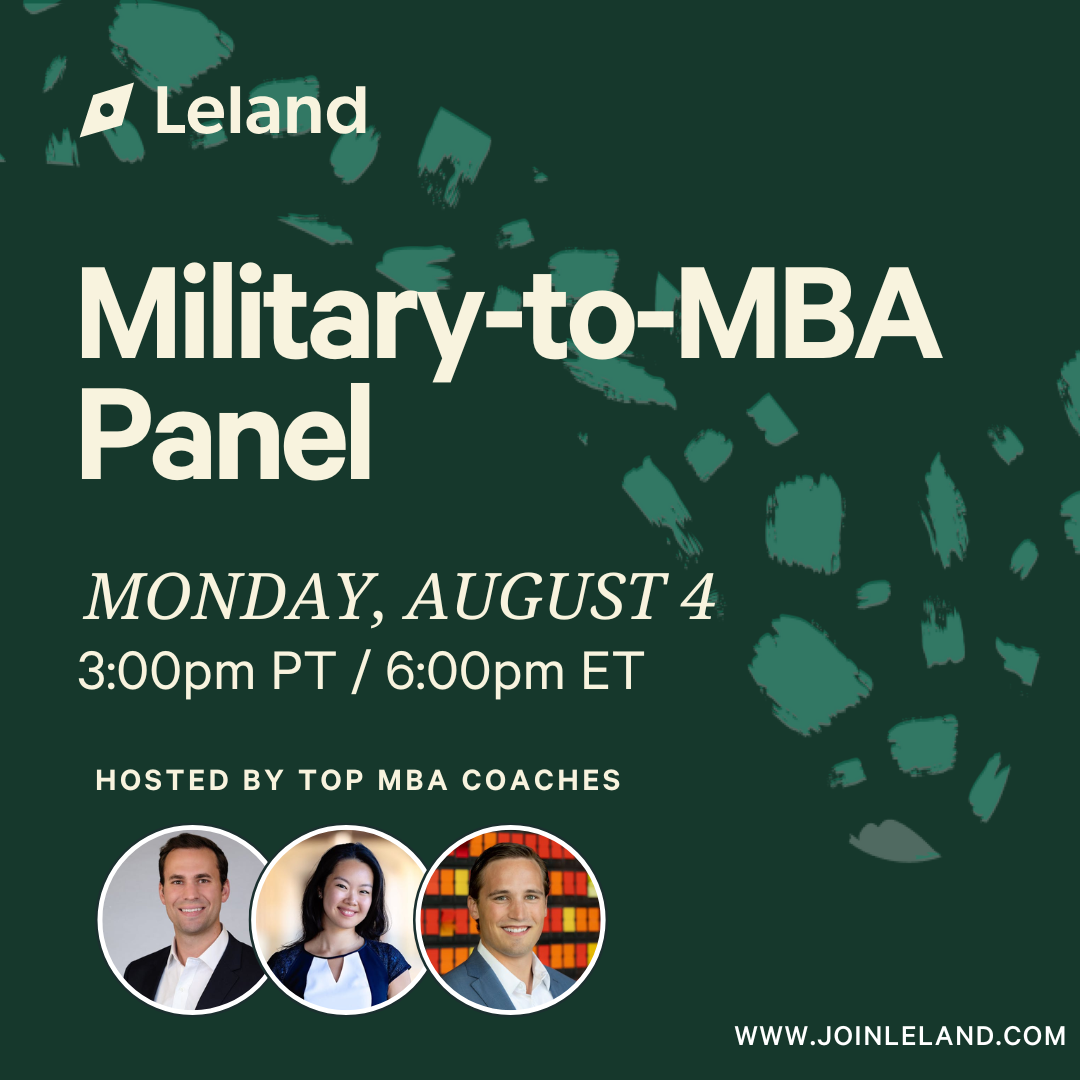 Leland

Military-to-MBA Panel

MONDAY, AUGUST 4
3:00pm PT / 6:00pm ET

HOSTED BY TOP MBA COACHES

WWW.JOINLELAND.COM